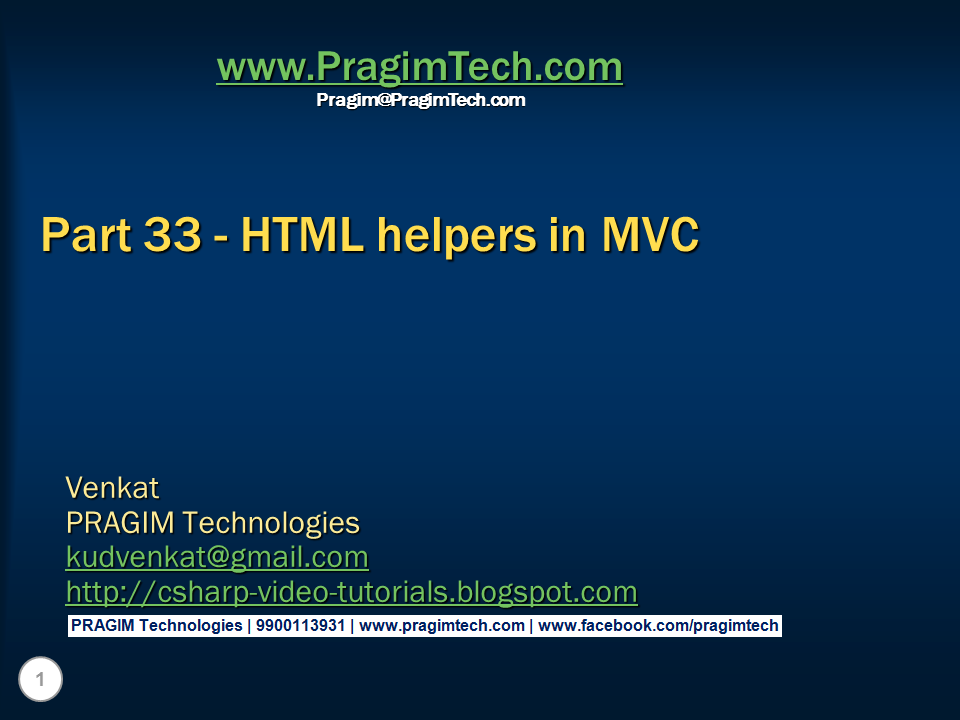 www.PragimTech.com
Pragim@PragimTech.com

Part 33 - HTML helpers in MVC

Venkat
PRAGIM Technologies
kudvenkat@gmail.com
http://csharp-video-tutorials.blogspot.com

PRAGIM Technologies | 9900113931 | www.pragimtech.com | www.facebook.com/pragimtech

1